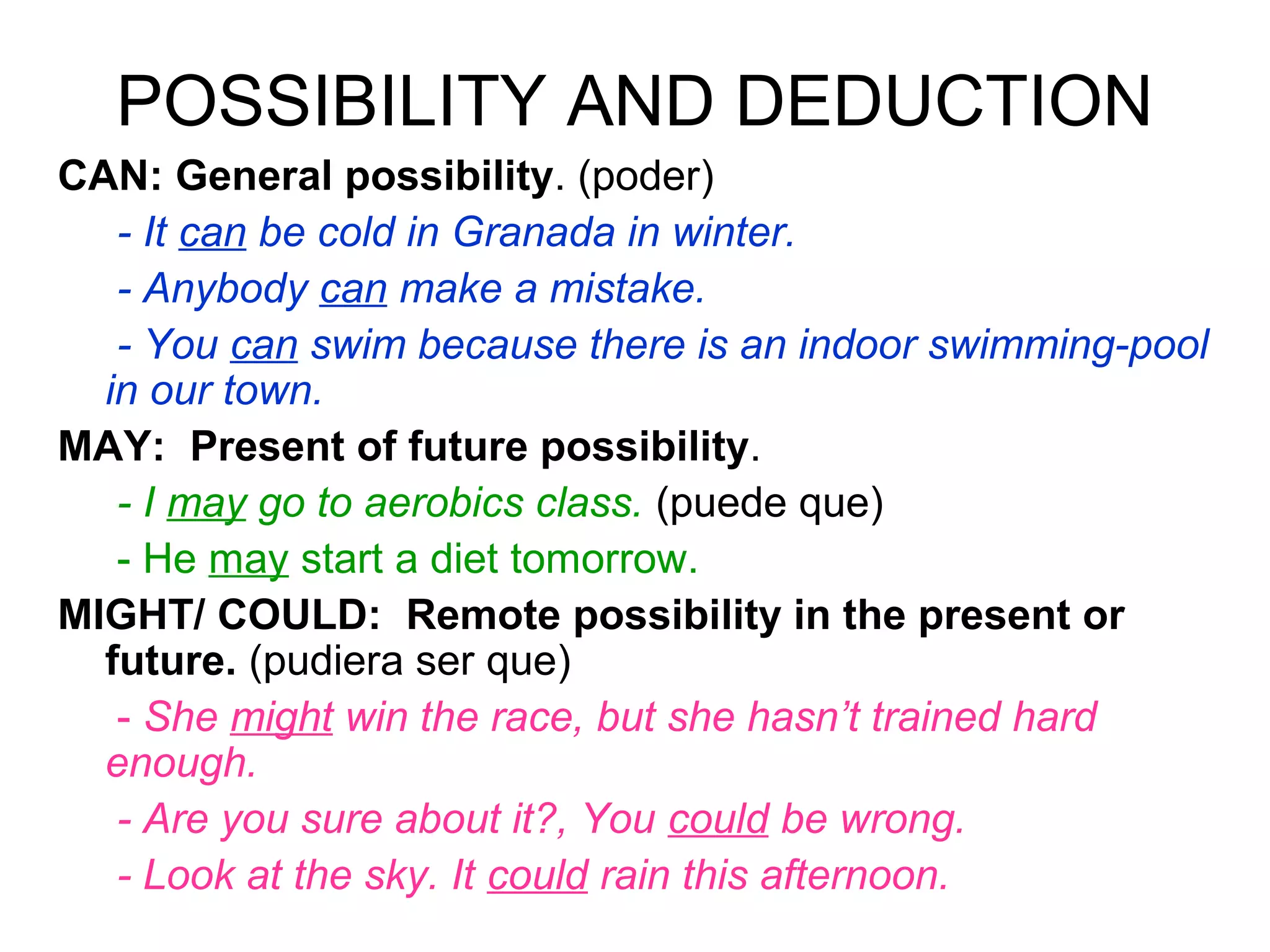 POSSIBILITY AND DEDUCTION

CAN: General possibility. (poder)

- It can be cold in Granada in winter.

- Anybody can make a mistake.

- You can swim because there is an indoor swimming-pool in our town.

MAY: Present of future possibility.

- I may go to aerobics class. (puede que)

- He may start a diet tomorrow.

MIGHT/ COULD: Remote possibility in the present or future. (pudiera ser que)

- She might win the race, but she hasn't trained hard enough.

- Are you sure about it?, You could be wrong.

- Look at the sky. It could rain this afternoon.